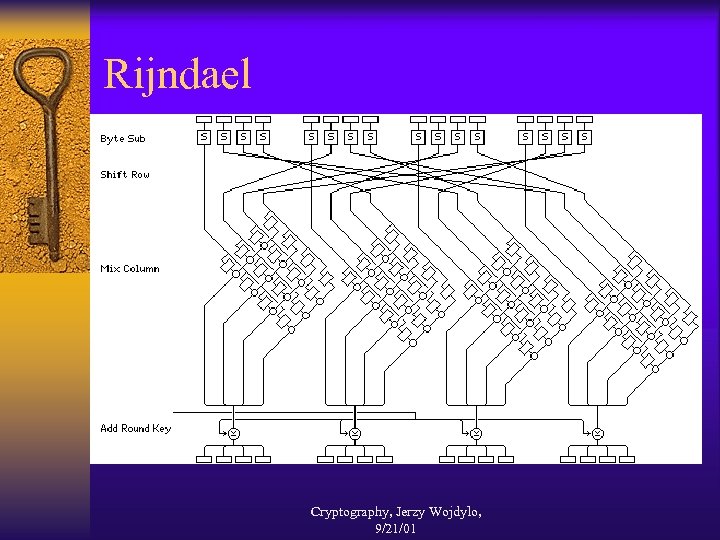 Rijndael

Byte Sub

S S S S S S S S S S S S S S S S

Shift Row

Mix Column

Add Round Key

Cryptography, Jerzy Wojdylo, 9/21/01